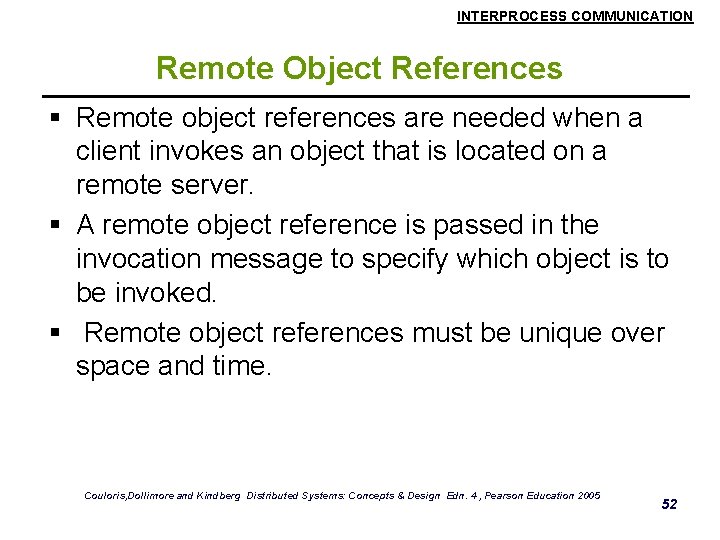 INTERPROCESS COMMUNICATION

Remote Object References

▪ Remote object references are needed when a client invokes an object that is located on a remote server.

▪ A remote object reference is passed in the invocation message to specify which object is to be invoked.

▪ Remote object references must be unique over space and time.

Couloris,Dollimore and Kindberg Distributed Systems: Concepts & Design Edn. 4 , Pearson Education 2005

52